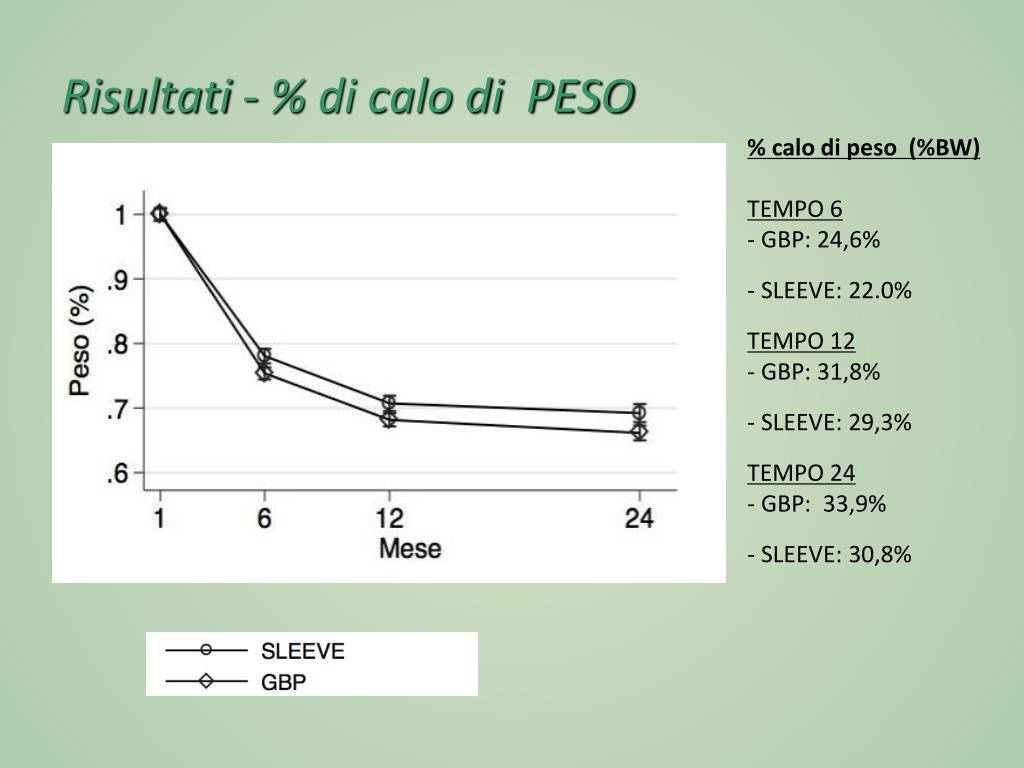 Risultati - % di calo di PESO

Peso (%)

1

.9

.8

.7

.6

1

6

12

24

Mese

SLEEVE

GBP

% calo di peso (%BW)

TEMPO 6
- GBP: 24,6%

- SLEEVE: 22.0%

TEMPO 12
- GBP: 31,8%

- SLEEVE: 29,3%

TEMPO 24
- GBP: 33,9%

- SLEEVE: 30,8%